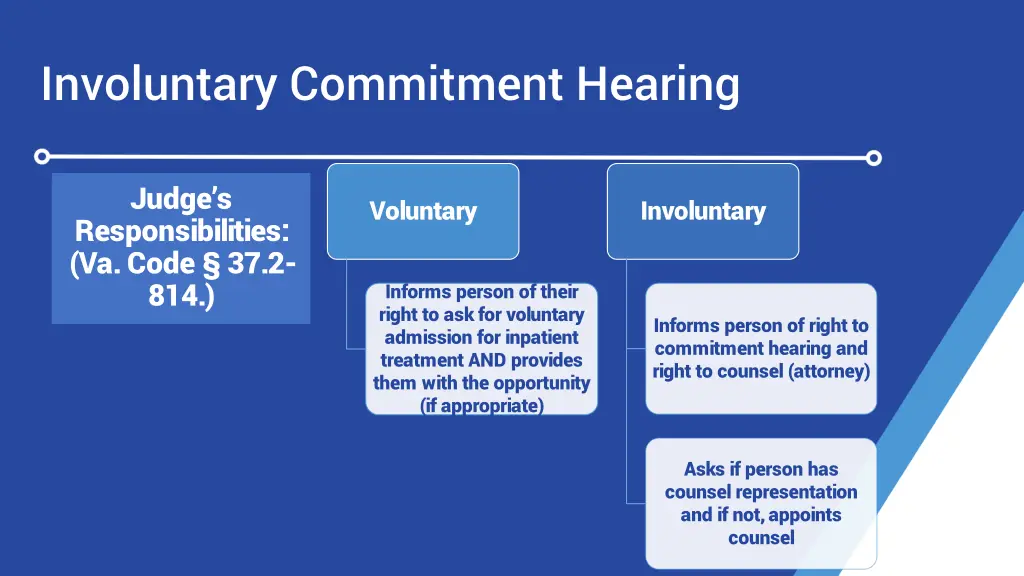 Involuntary Commitment Hearing

Judge's Responsibilities: (Va. Code § 37.2-814.)

Voluntary

Informs person of their right to ask for voluntary admission for inpatient treatment AND provides them with the opportunity (if appropriate)

Involuntary

Informs person of right to commitment hearing and right to counsel (attorney)

Asks if person has counsel representation and if not, appoints counsel